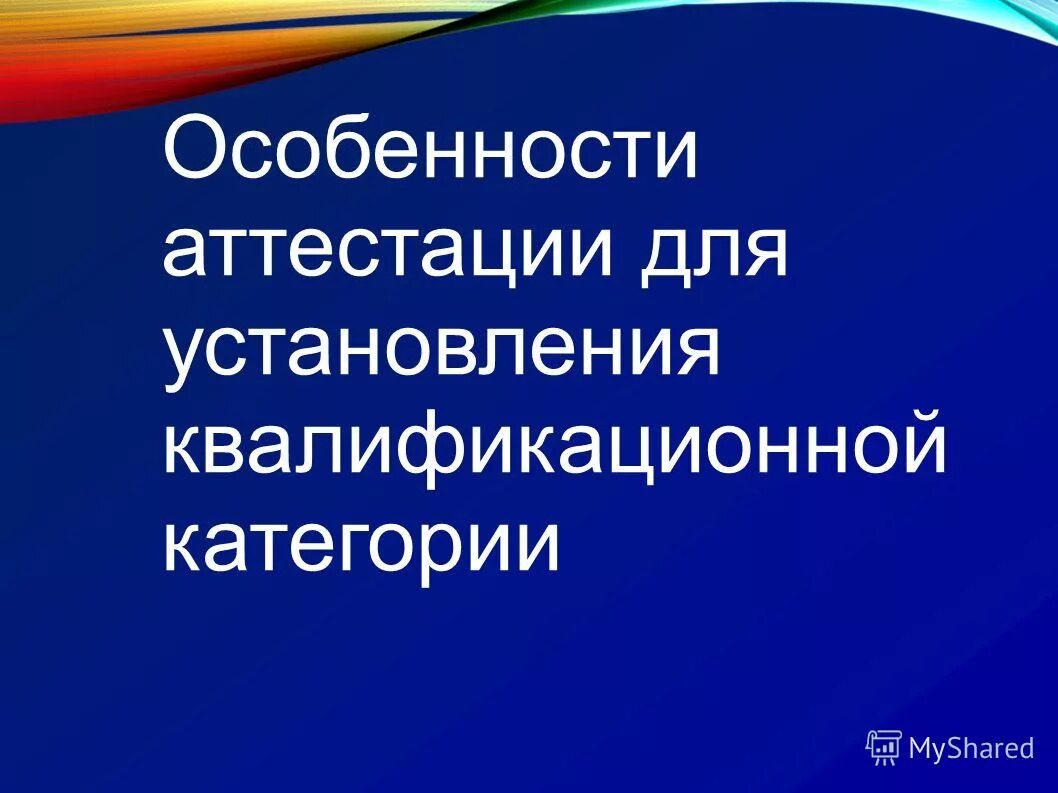 Особенности аттестации для установления квалификационной категории

MyShared